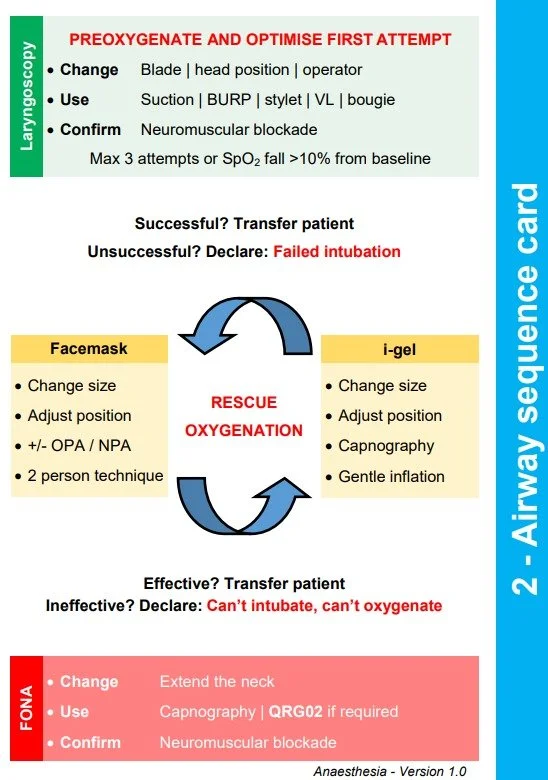 Laryngoscopy

PREOXYGENATE AND OPTIMISE FIRST ATTEMPT

• Change Blade | head position | operator

• Use Suction | BURP | stylet | VL | bougie

• Confirm Neuromuscular blockade

Max 3 attempts or $SpO_2$ fall >10% from baseline

Successful? Transfer patient

Unsuccessful? Declare: Failed intubation

Facemask

• Change size

• Adjust position

• +/- OPA / NPA

• 2 person technique

RESCUE OXYGENATION

i-gel

• Change size

• Adjust position

• Capnography

• Gentle inflation

Effective? Transfer patient

Ineffective? Declare: Can't intubate, can't oxygenate

FONA

• Change Extend the neck

• Use Capnography | QRG02 if required

• Confirm Neuromuscular blockade

Anaesthesia - Version 1.0

2 - Airway sequence card